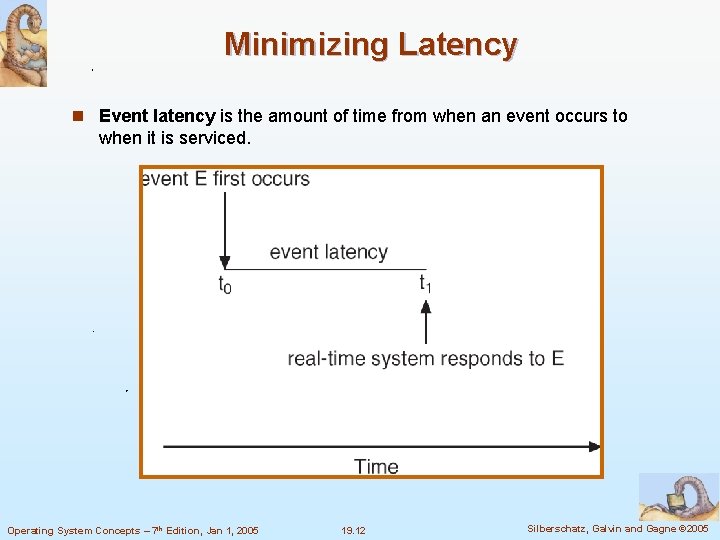 Minimizing Latency

Event latency is the amount of time from when an event occurs to when it is serviced.

event E first occurs

event latency

$t_0$

$t_1$

real-time system responds to E

Time

Operating System Concepts – 7th Edition, Jan 1, 2005

19.12

Silberschatz, Galvin and Gagne ©2005